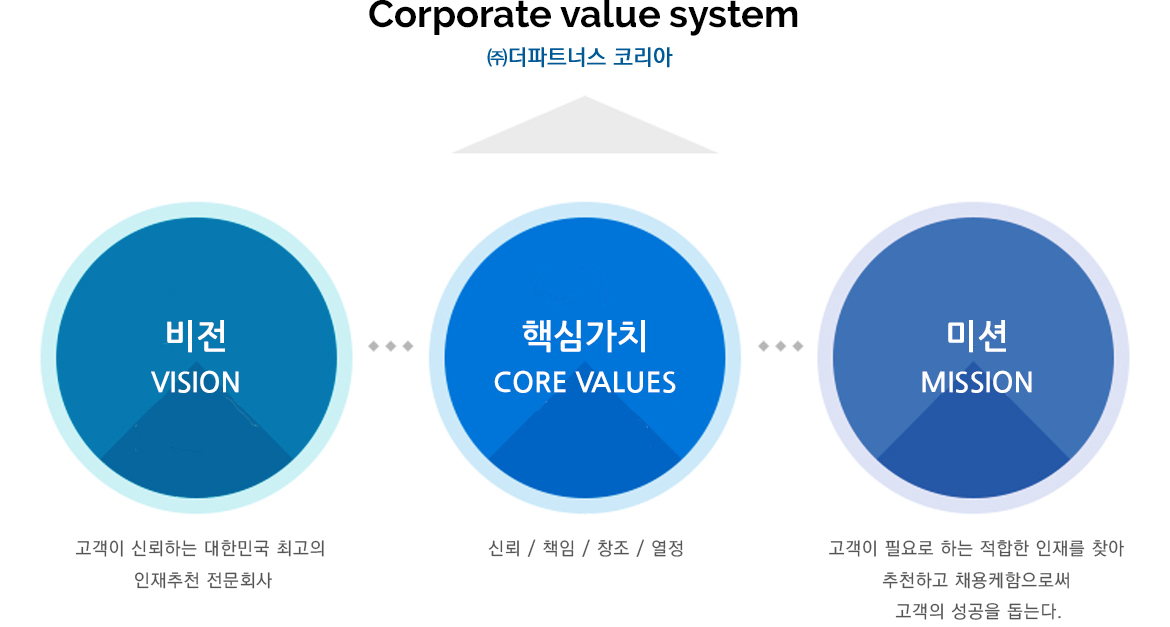 Corporate value system
㈜더파트너스 코리아

비전
VISION

핵심가치
CORE VALUES

미션
MISSION

고객이 신뢰하는 대한민국 최고의 인재추천 전문회사

신뢰 / 책임 / 창조 / 열정

고객이 필요로 하는 적합한 인재를 찾아 추천하고 채용케함으로써 고객의 성공을 돕는다.